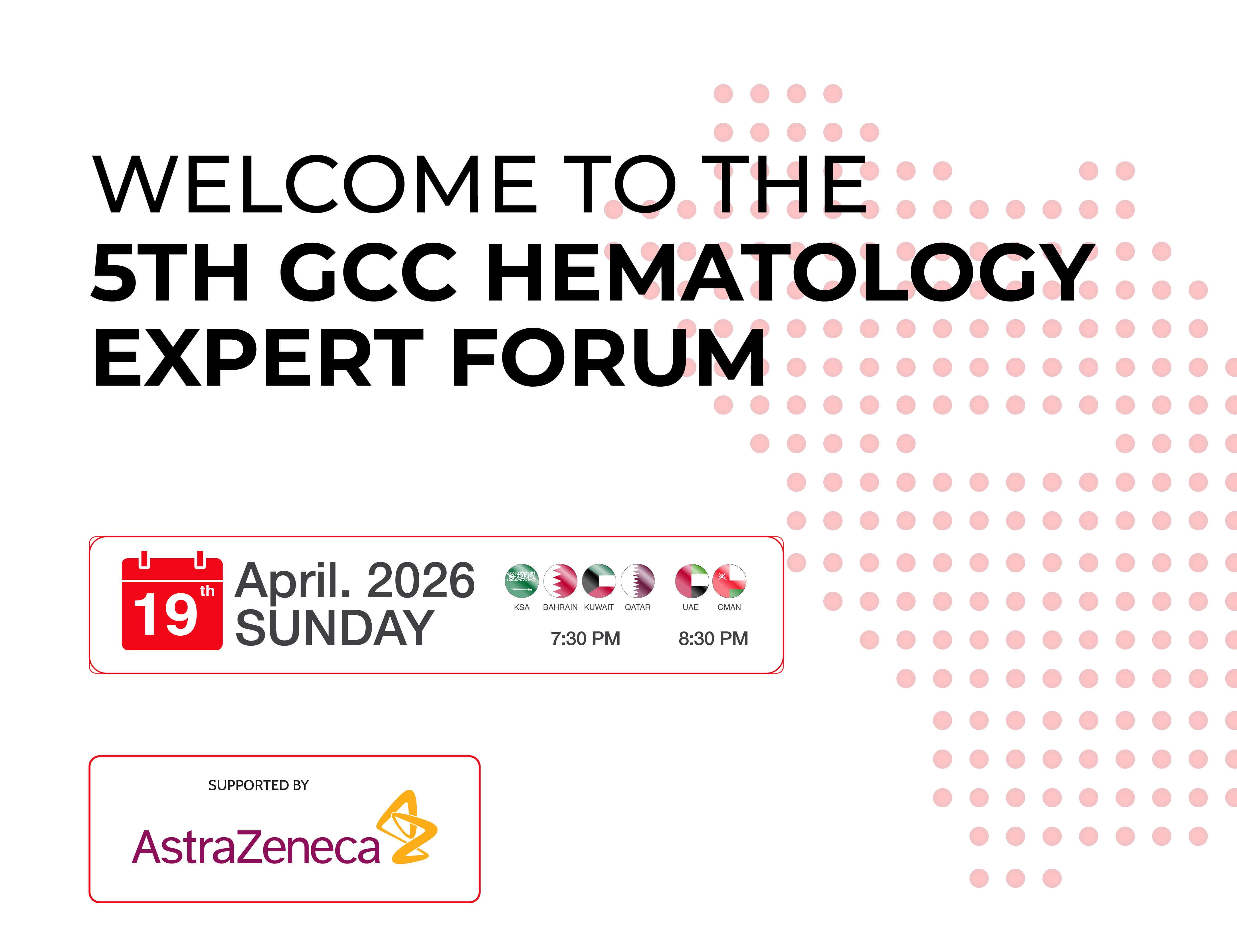 WELCOME TO THE
5TH GCC HEMATOLOGY
EXPERT FORUM

19th April. 2026
SUNDAY

KSA BAHRAIN KUWAIT QATAR
7:30 PM

UAE OMAN
8:30 PM

SUPPORTED BY
AstraZeneca